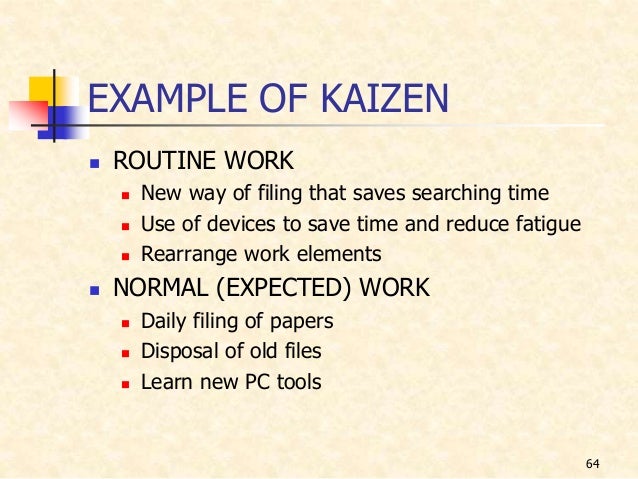 EXAMPLE OF KAIZEN

- ROUTINE WORK
  - New way of filing that saves searching time
  - Use of devices to save time and reduce fatigue
  - Rearrange work elements
- NORMAL (EXPECTED) WORK
  - Daily filing of papers
  - Disposal of old files
  - Learn new PC tools

64